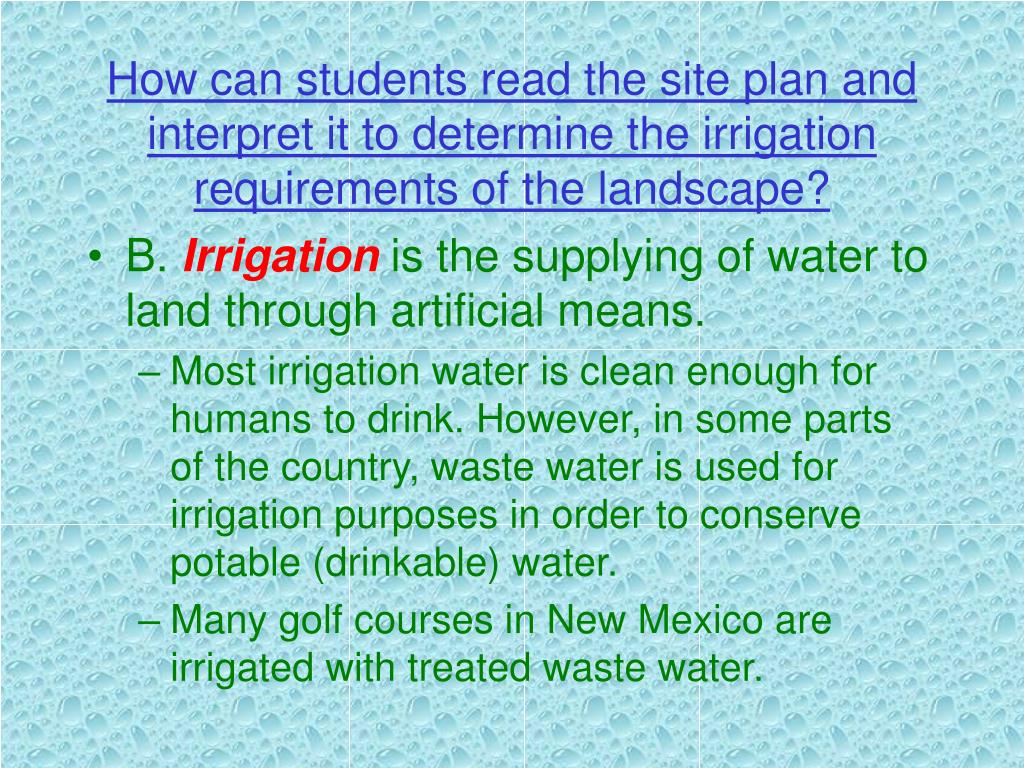 How can students read the site plan and interpret it to determine the irrigation requirements of the landscape?

• B. Irrigation is the supplying of water to land through artificial means.

– Most irrigation water is clean enough for humans to drink. However, in some parts of the country, waste water is used for irrigation purposes in order to conserve potable (drinkable) water.

– Many golf courses in New Mexico are irrigated with treated waste water.